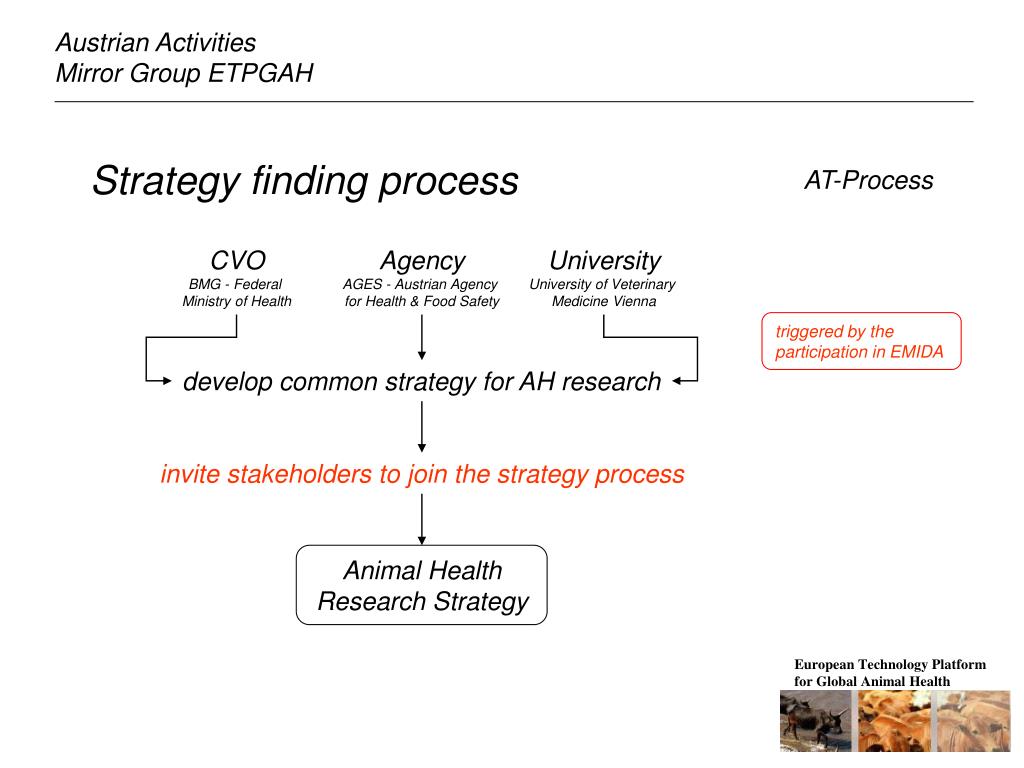 Austrian Activities
Mirror Group ETPGAH

Strategy finding process

AT-Process

CVO
BMG - Federal Ministry of Health

Agency
AGES - Austrian Agency for Health & Food Safety

University
University of Veterinary Medicine Vienna

triggered by the participation in EMIDA

develop common strategy for AH research

invite stakeholders to join the strategy process

Animal Health Research Strategy

European Technology Platform for Global Animal Health